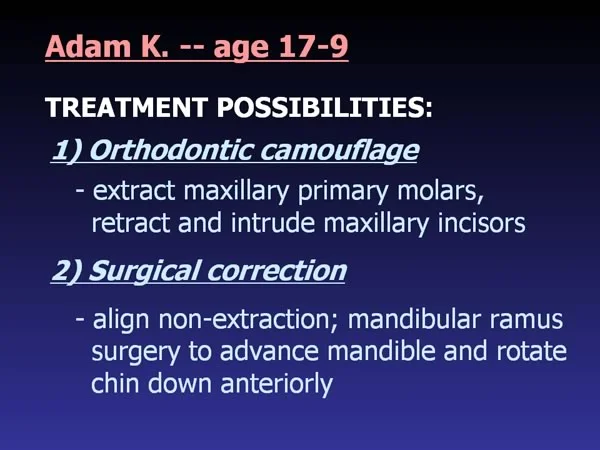 Adam K. -- age 17-9

TREATMENT POSSIBILITIES:

1) Orthodontic camouflage

- extract maxillary primary molars, retract and intrude maxillary incisors

2) Surgical correction

- align non-extraction; mandibular ramus surgery to advance mandible and rotate chin down anteriorly